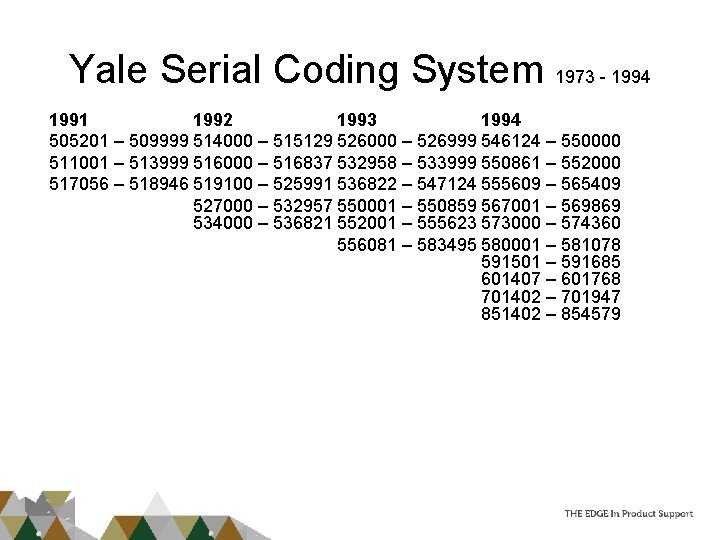 Yale Serial Coding System 1973 - 1994

| 1991 | 1992 | 1993 | 1994 |
|---|---|---|---|
| 505201 – 509999 | 514000 – 515129 | 526000 – 526999 | 546124 – 550000 |
| 511001 – 513999 | 516000 – 516837 | 532958 – 533999 | 550861 – 552000 |
| 517056 – 518946 | 519100 – 525991 | 536822 – 547124 | 555609 – 565409 |
| | 527000 – 532957 | 550001 – 550859 | 567001 – 569869 |
| | 534000 – 536821 | 552001 – 555623 | 573000 – 574360 |
| | | 556081 – 583495 | 580001 – 581078 |
| | | | 591501 – 591685 |
| | | | 601407 – 601768 |
| | | | 701402 – 701947 |
| | | | 851402 – 854579 |

THE EDGE In Product Support